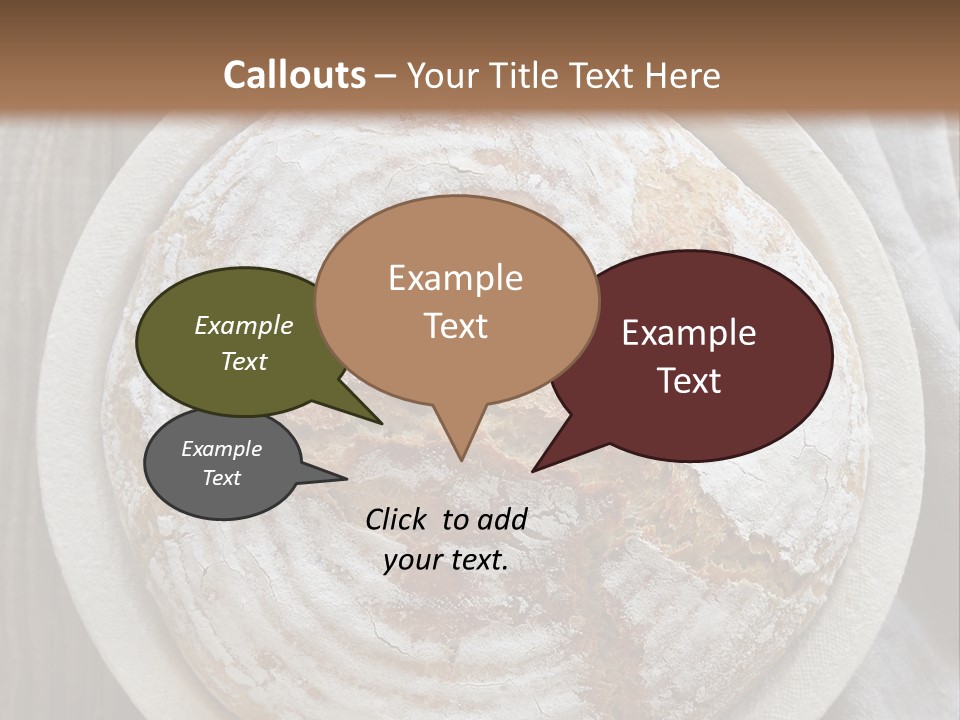 Callouts – Your Title Text Here

Example Text

Example Text

Example Text

Example Text

Click to add your text.